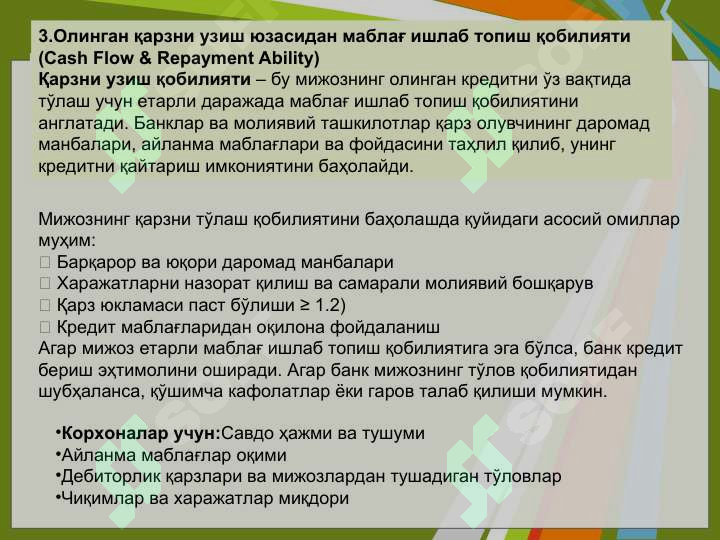 3.Олинган қарзни узиш юзасидан маблағ ишлаб топиш қобилияти (Cash Flow & Repayment Ability)
Қарзни узиш қобилияти – бу мижознинг олинган кредитни ўз вақтида тўлаш учун етарли даражада маблағ ишлаб топиш қобилиятини англатади. Банклар ва молиявий ташкилотлар қарз олувчининг даромад манбалари, айланма маблағлари ва фойдасини таҳлил қилиб, унинг кредитни қайтариш имкониятини баҳолайди.

Мижознинг қарзни тўлаш қобилиятини баҳолашда қуйидаги асосий омиллар муҳим:
 Барқарор ва юқори даромад манбалари
 Харажатларни назорат қилиш ва самарали молиявий бошқарув
 Қарз юкламаси паст бўлиши ≥ 1.2)
 Кредит маблағларидан оқилона фойдаланиш
Агар мижоз етарли маблағ ишлаб топиш қобилиятига эга бўлса, банк кредит бериш эҳтимолини оширади. Агар банк мижознинг тўлов қобилиятидан шубҳаланса, қўшимча кафолатлар ёки гаров талаб қилиши мумкин.

•Корхоналар учун:Савдо ҳажми ва тушуми
•Айланма маблағлар оқими
•Дебиторлик қарзлари ва мижозлардан тушадиган тўловлар
•Чиқимлар ва харажатлар миқдори